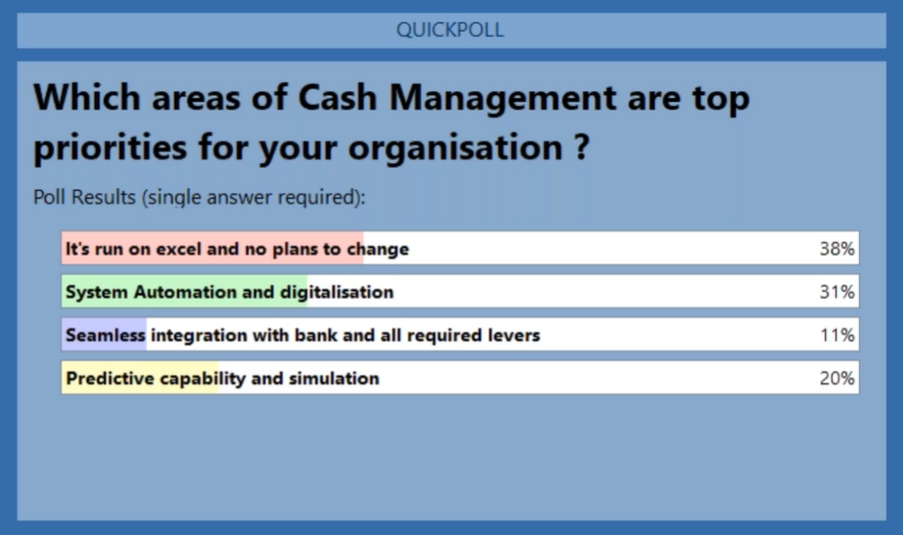 QUICKPOLL

Which areas of Cash Management are top priorities for your organisation ?

Poll Results (single answer required):

It's run on excel and no plans to change 38%

System Automation and digitalisation 31%

Seamless integration with bank and all required levers 11%

Predictive capability and simulation 20%